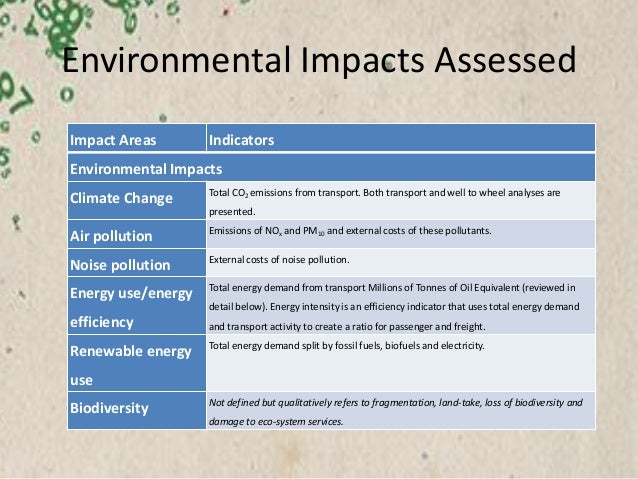 Environmental Impacts Assessed

| Impact Areas | Indicators |
|---|---|
| Environmental Impacts | |
| Climate Change | Total $CO_2$ emissions from transport. Both transport and well to wheel analyses are presented. |
| Air pollution | Emissions of $NO_x$ and $PM_{10}$ and external costs of these pollutants. |
| Noise pollution | External costs of noise pollution. |
| Energy use/energy efficiency | Total energy demand from transport Millions of Tonnes of Oil Equivalent (reviewed in detail below). Energy intensity is an efficiency indicator that uses total energy demand and transport activity to create a ratio for passenger and freight. |
| Renewable energy use | Total energy demand split by fossil fuels, biofuels and electricity. |
| Biodiversity | Not defined but qualitatively refers to fragmentation, land-take, loss of biodiversity and damage to eco-system services. |